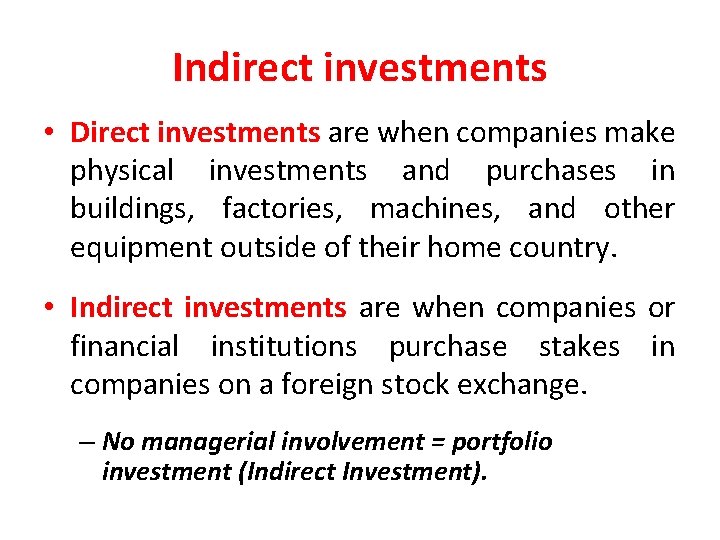 Indirect investments

• Direct investments are when companies make physical investments and purchases in buildings, factories, machines, and other equipment outside of their home country.

• Indirect investments are when companies or financial institutions purchase stakes in companies on a foreign stock exchange.

– No managerial involvement = portfolio investment (Indirect Investment).